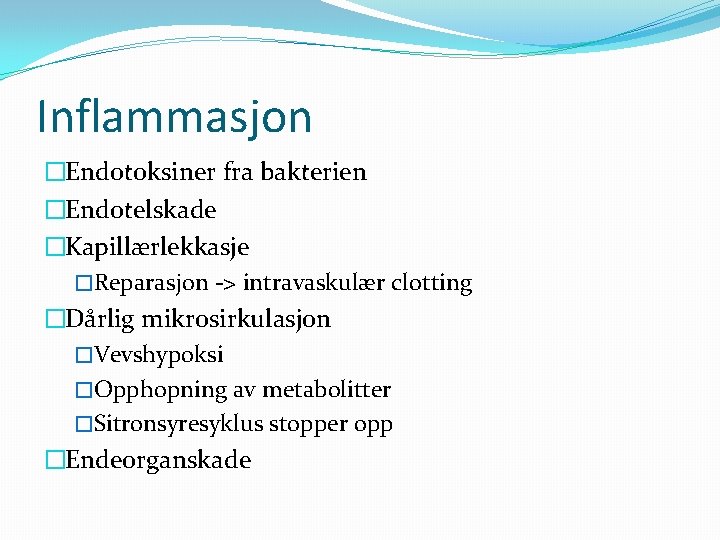 Inflammasjon

□Endotoksiner fra bakterien
□Endotelskade
□Kapillærlekkasje
□Reparasjon -> intravaskulær clotting
□Dårlig mikrosirkulasjon
□Vevshypoksi
□Opphopning av metabolitter
□Sitronsyresyklus stopper opp
□Endeorganskade